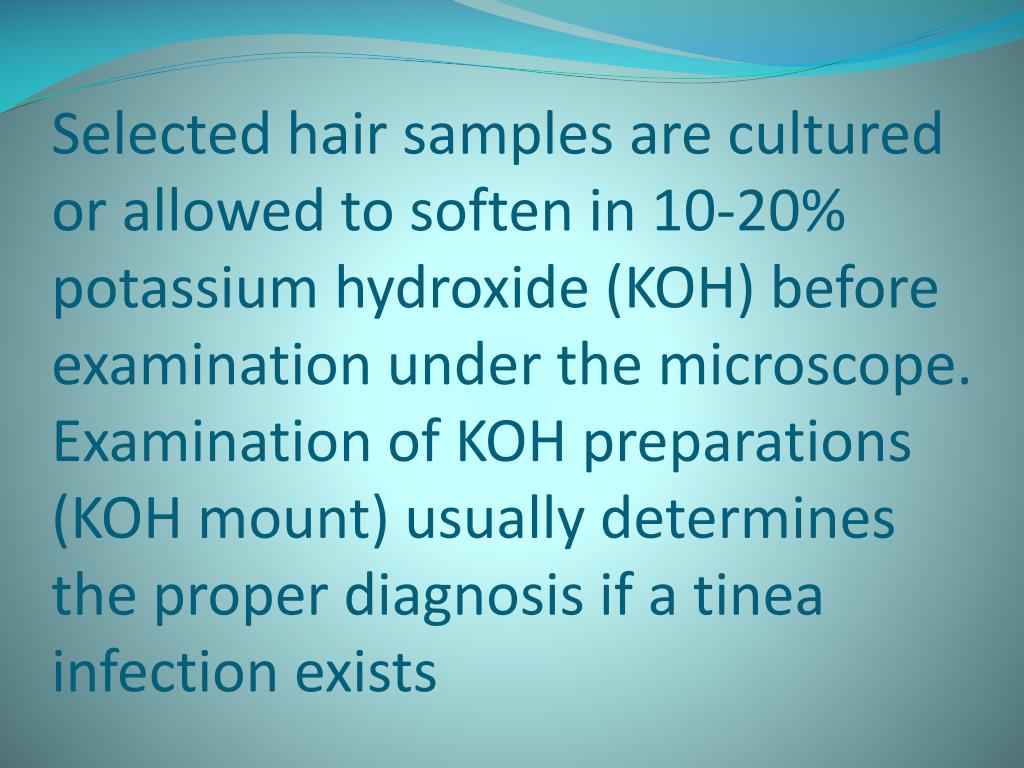 Selected hair samples are cultured or allowed to soften in 10-20% potassium hydroxide (KOH) before examination under the microscope. Examination of KOH preparations (KOH mount) usually determines the proper diagnosis if a tinea infection exists